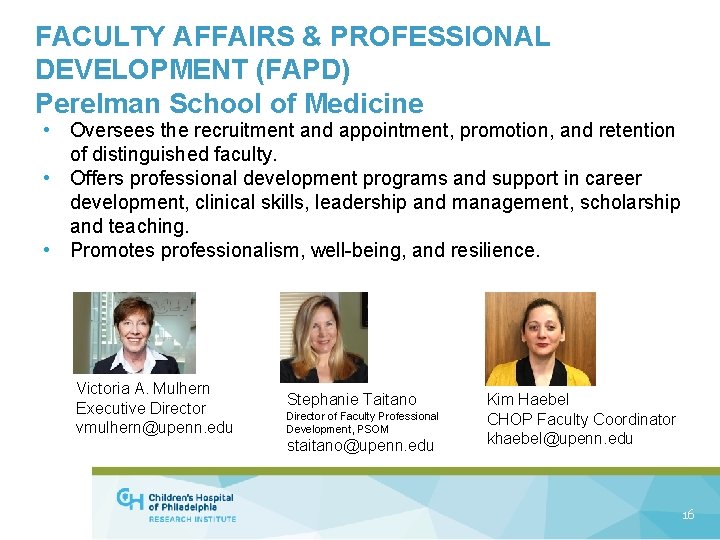 FACULTY AFFAIRS & PROFESSIONAL DEVELOPMENT (FAPD)
Perelman School of Medicine

• Oversees the recruitment and appointment, promotion, and retention of distinguished faculty.
• Offers professional development programs and support in career development, clinical skills, leadership and management, scholarship and teaching.
• Promotes professionalism, well-being, and resilience.

Victoria A. Mulhern
Executive Director
vmulhern@upenn.edu

Stephanie Taitano
Director of Faculty Professional Development, PSOM
staitano@upenn.edu

Kim Haebel
CHOP Faculty Coordinator
khaebel@upenn.edu

CH Children's Hospital of Philadelphia
RESEARCH INSTITUTE

16